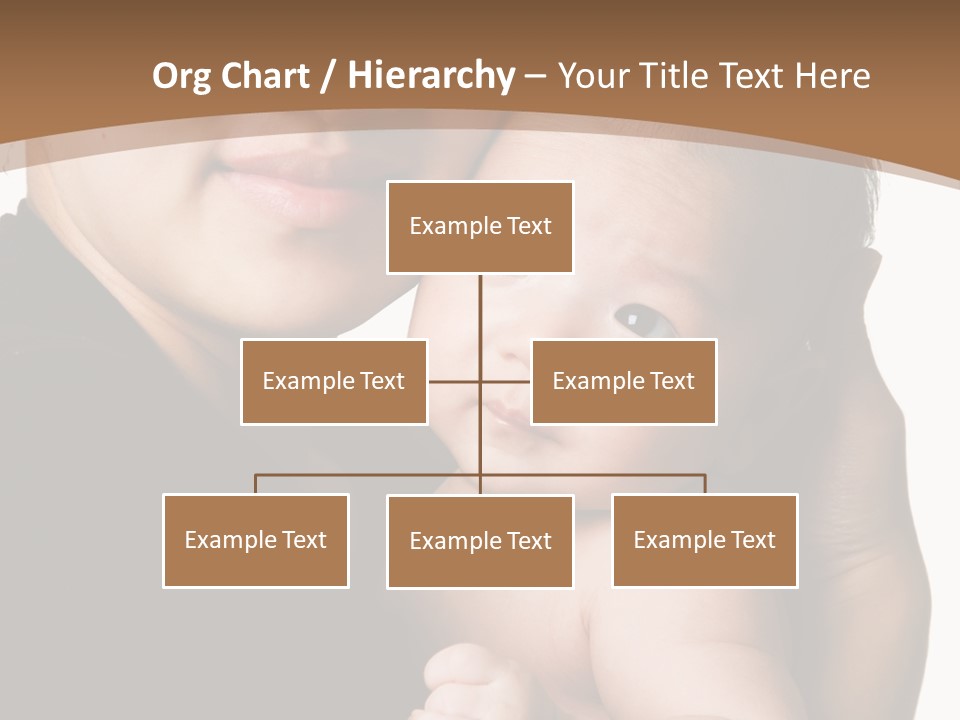 Org Chart / Hierarchy – Your Title Text Here

Example Text

Example Text

Example Text

Example Text

Example Text

Example Text